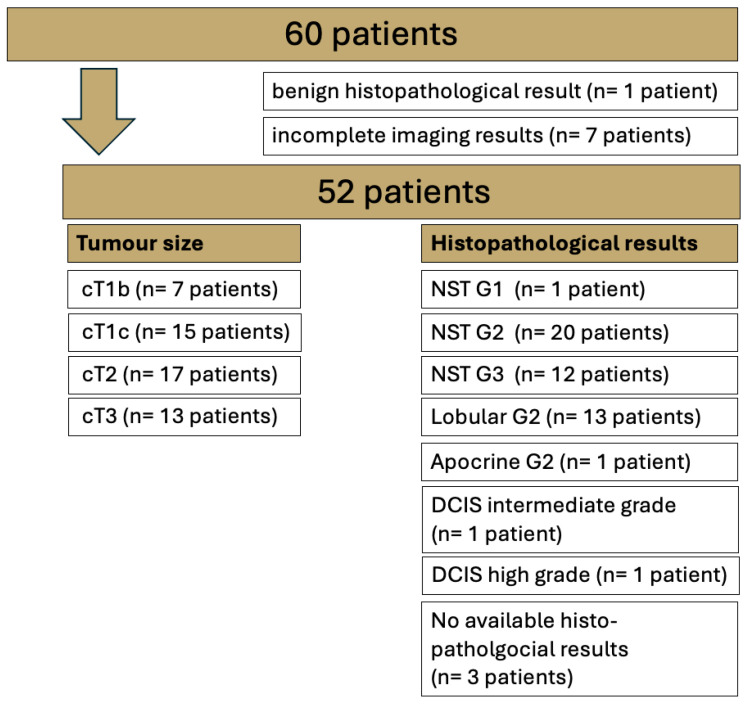 60 patients

benign histopathological result (n= 1 patient)

incomplete imaging results (n= 7 patients)

52 patients

Tumour size

cT1b (n= 7 patients)

cT1c (n= 15 patients)

cT2 (n= 17 patients)

cT3 (n= 13 patients)

Histopathological results

NST G1 (n= 1 patient)

NST G2 (n= 20 patients)

NST G3 (n= 12 patients)

Lobular G2 (n= 13 patients)

Apocrine G2 (n= 1 patient)

DCIS intermediate grade (n= 1 patient)

DCIS high grade (n= 1 patient)

No available histopatholgocial results (n= 3 patients)